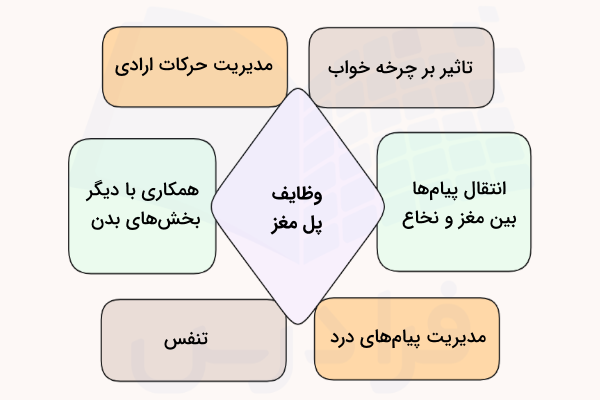 تاثیر بر چرخه خواب

مدیریت حرکات ارادی

انتقال پیام‌ها بین مغز و نخاع

وظایف پل مغز

همکاری با دیگر بخش‌های بدن

مدیریت پیام‌های درد

تنفس